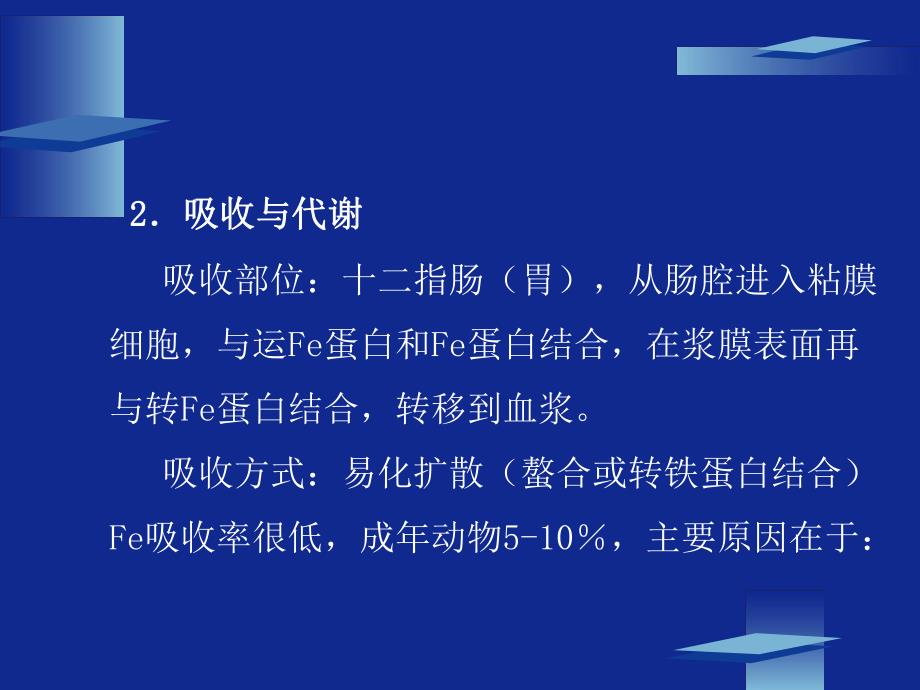 2. 吸收与代谢

吸收部位：十二指肠（胃），从肠腔进入粘膜细胞，与运Fe蛋白和Fe蛋白结合，在浆膜表面再与转Fe蛋白结合，转移到血浆。

吸收方式：易化扩散（螯合或转铁蛋白结合）

Fe吸收率很低，成年动物5-10%，主要原因在于：